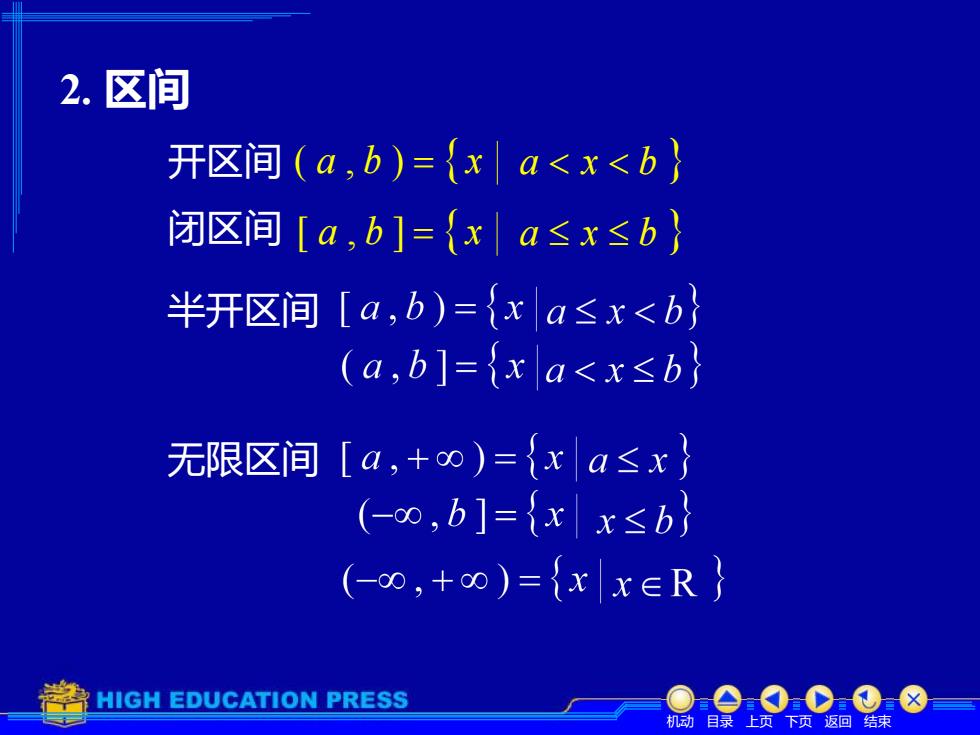 2. 区间

开区间 $(a, b) = \{x \mid a < x < b\}$

闭区间 $[a, b] = \{x \mid a \le x \le b\}$

半开区间 $[a, b) = \{x \mid a \le x < b\}$

$(a, b] = \{x \mid a < x \le b\}$

无限区间 $[a, +\infty) = \{x \mid a \le x\}$

$(-\infty, b] = \{x \mid x \le b\}$

$(-\infty, +\infty) = \{x \mid x \in \mathrm{R}\}$

HIGH EDUCATION PRESS

机动 目录 上页 下页 返回 结束